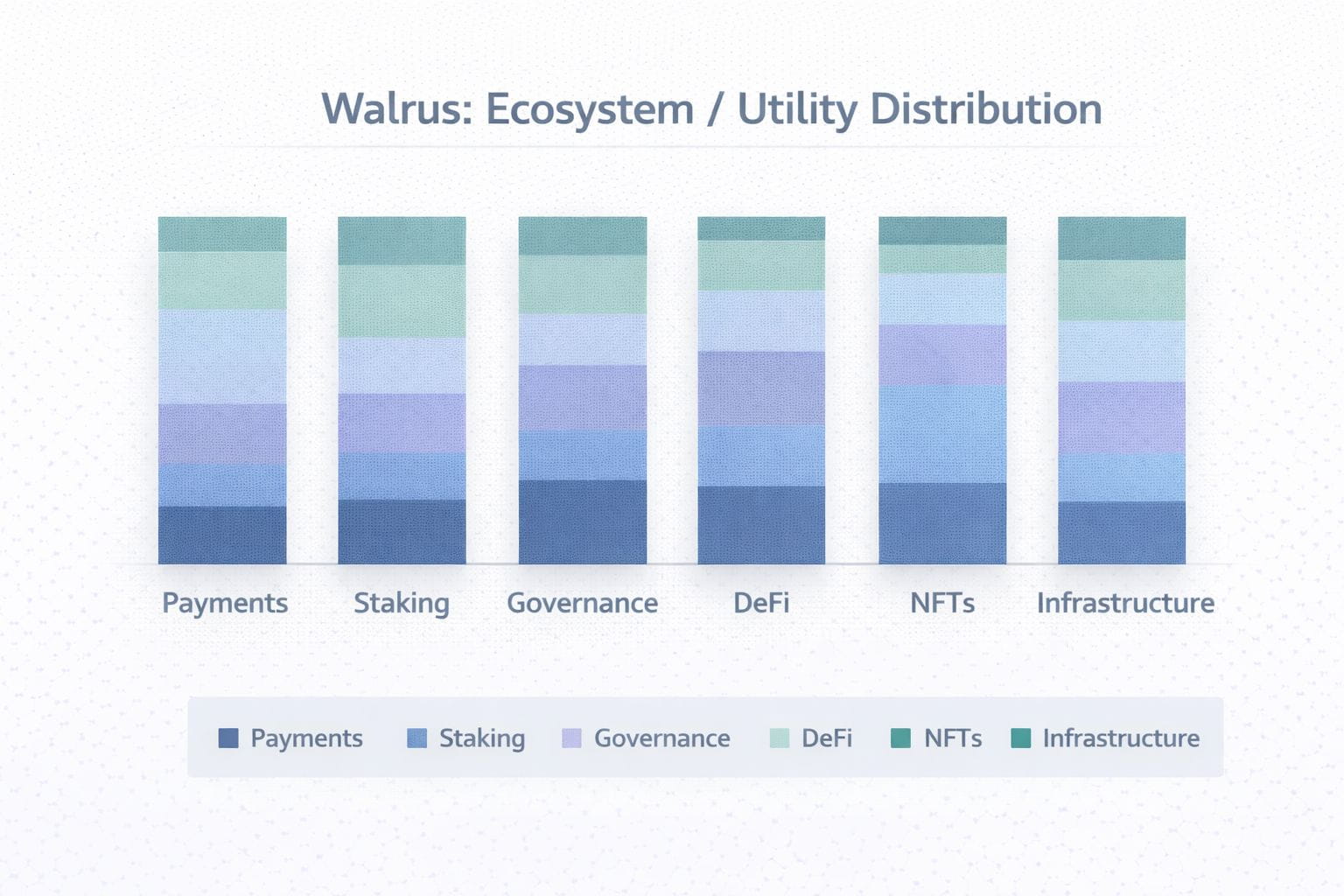 Walrus: Ecosystem / Utility Distribution

Payments Staking Governance DeFi NFTs Infrastructure

Payments Staking Governance DeFi NFTs Infrastructure